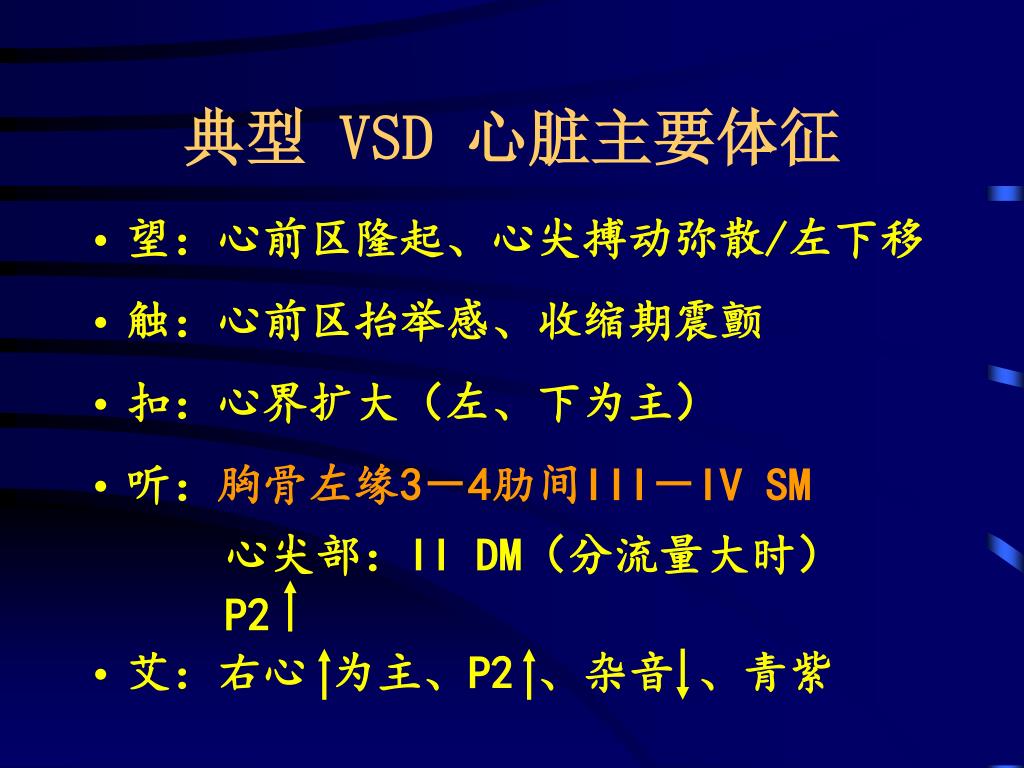 典型 VSD 心脏主要体征

• 望：心前区隆起、心尖搏动弥散/左下移

• 触：心前区抬举感、收缩期震颤

• 扣：心界扩大（左、下为主）

• 听：胸骨左缘3－4肋间III－IV SM

心尖部：II DM（分流量大时）

P2↑

• 艾：右心↑为主、P2↑、杂音↓、青紫